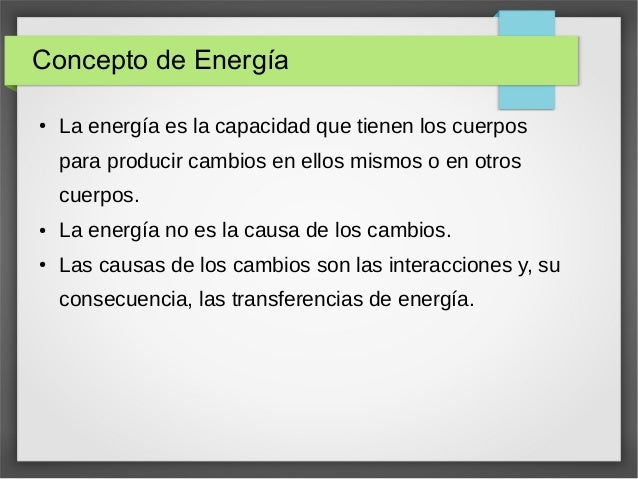 Concepto de Energía

• La energía es la capacidad que tienen los cuerpos para producir cambios en ellos mismos o en otros cuerpos.
• La energía no es la causa de los cambios.
• Las causas de los cambios son las interacciones y, su consecuencia, las transferencias de energía.